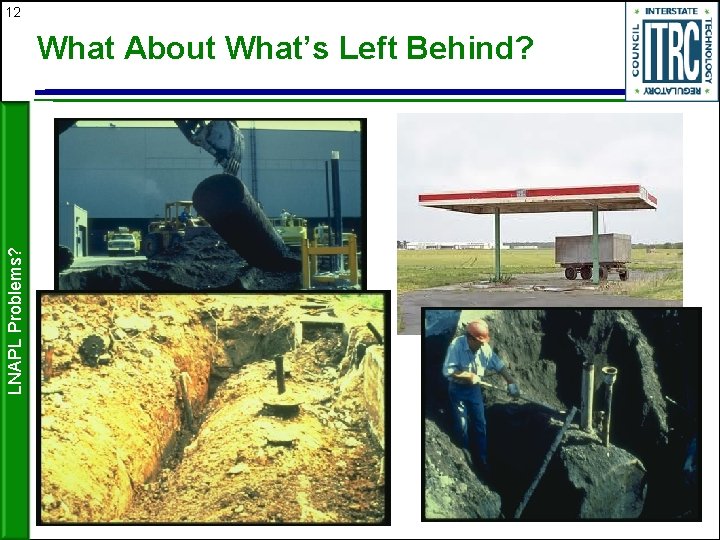 12

What About What's Left Behind?

INTERSTATE TECHNOLOGY REGULATORY COUNCIL ITRC

LNAPL Problems?